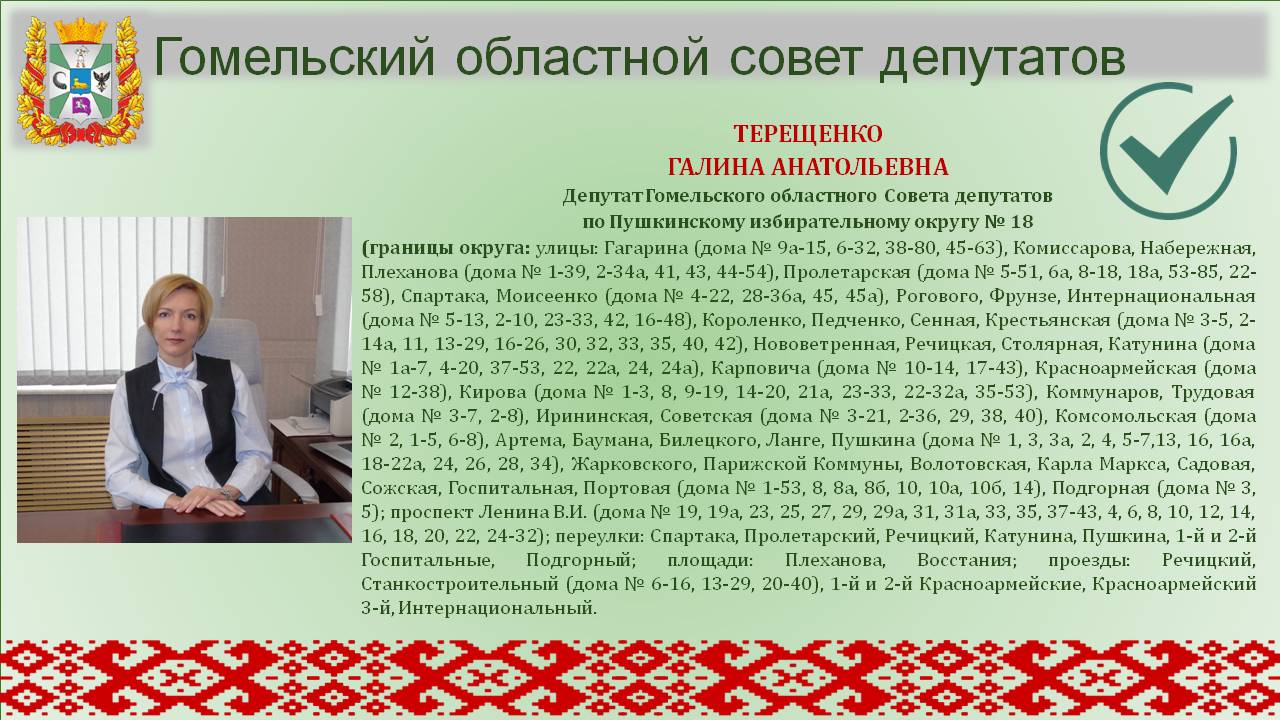 Гомельский областной совет депутатов

ТЕРЕЩЕНКО
ГАЛИНА АНАТОЛЬЕВНА
Депутат Гомельского областного Совета депутатов
по Пушкинскому избирательному округу № 18

(границы округа: улицы: Гагарина (дома № 9а-15, 6-32, 38-80, 45-63), Комиссарова, Набережная, Плеханова (дома № 1-39, 2-34а, 41, 43, 44-54), Пролетарская (дома № 5-51, 6а, 8-18, 18а, 53-85, 22-58), Спартака, Моисеенко (дома № 4-22, 28-36а, 45, 45а), Рогового, Фрунзе, Интернациональная (дома № 5-13, 2-10, 23-33, 42, 16-48), Короленко, Педченко, Сенная, Крестьянская (дома № 3-5, 2-14а, 11, 13-29, 16-26, 30, 32, 33, 35, 40, 42), Нововетренная, Речицкая, Столярная, Катунина (дома № 1а-7, 4-20, 37-53, 22, 22а, 24, 24а), Карповича (дома № 10-14, 17-43), Красноармейская (дома № 12-38), Кирова (дома № 1-3, 8, 9-19, 14-20, 21а, 23-33, 22-32а, 35-53), Коммунаров, Трудовая (дома № 3-7, 2-8), Ирининская, Советская (дома № 3-21, 2-36, 29, 38, 40), Комсомольская (дома № 2, 1-5, 6-8), Артема, Баумана, Билецкого, Ланге, Пушкина (дома № 1, 3, 3а, 2, 4, 5-7,13, 16, 16а, 18-22а, 24, 26, 28, 34), Жарковского, Парижской Коммуны, Волотовская, Карла Маркса, Садовая, Сожская, Госпитальная, Портовая (дома № 1-53, 8, 8а, 8б, 10, 10а, 10б, 14), Подгорная (дома № 3, 5); проспект Ленина В.И. (дома № 19, 19а, 23, 25, 27, 29, 29а, 31, 31а, 33, 35, 37-43, 4, 6, 8, 10, 12, 14, 16, 18, 20, 22, 24-32); переулки: Спартака, Пролетарский, Речицкий, Катунина, Пушкина, 1-й и 2-й Госпитальные, Подгорный; площади: Плеханова, Восстания; проезды: Речицкий, Станкостроительный (дома № 6-16, 13-29, 20-40), 1-й и 2-й Красноармейские, Красноармейский 3-й, Интернациональный.